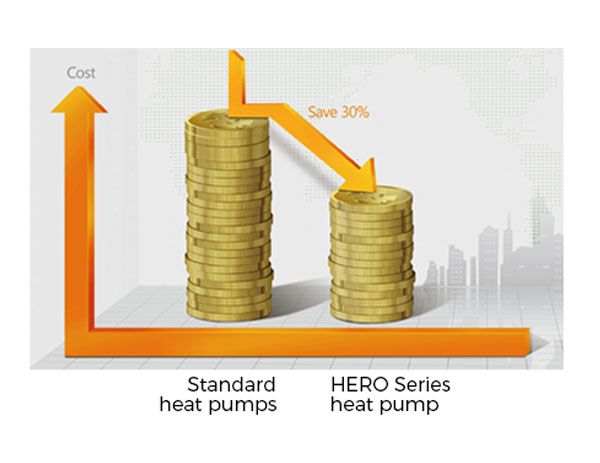 Cost

Save 30%

Standard heat pumps

HERO Series heat pump